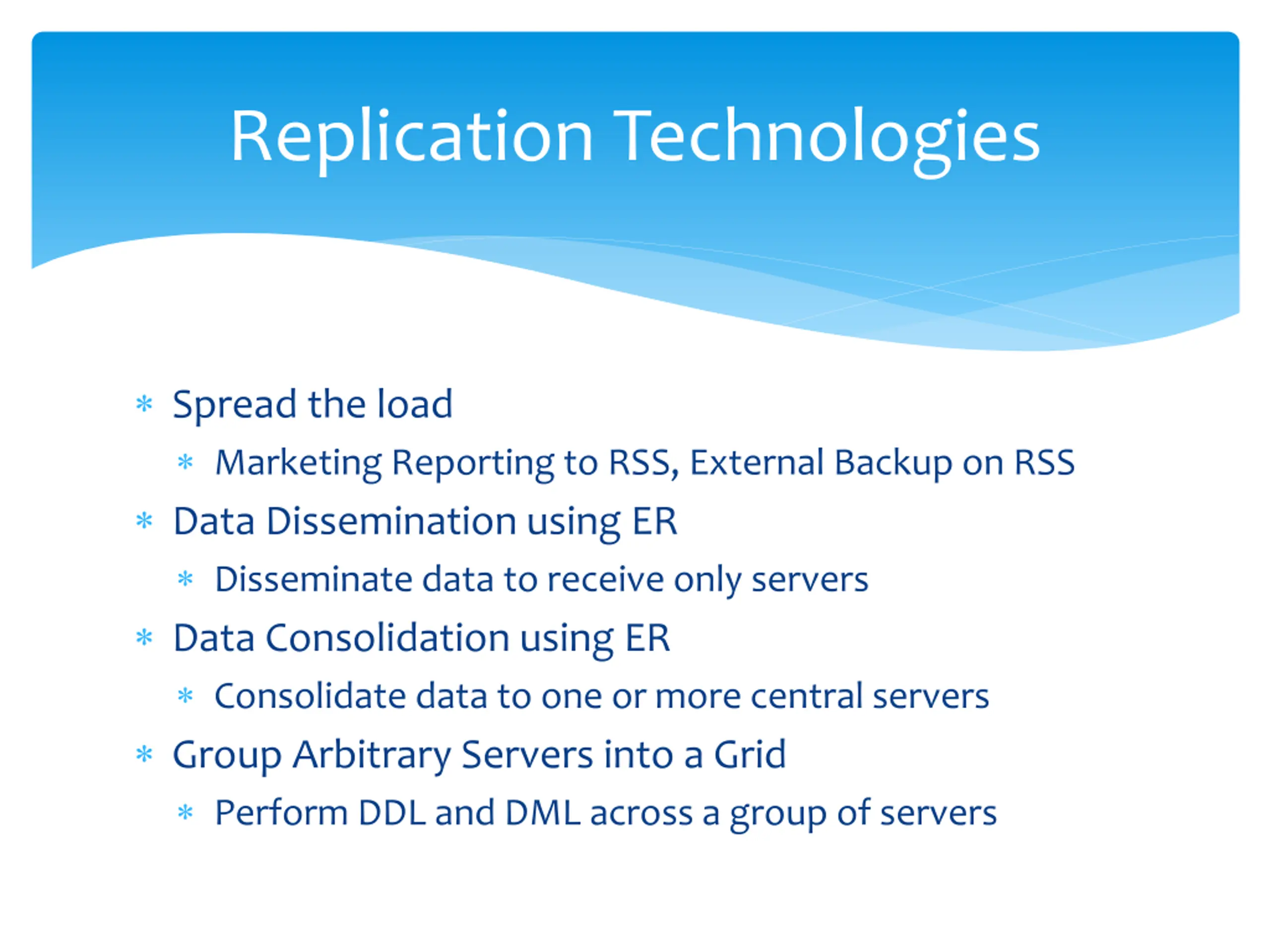 Replication Technologies

* Spread the load
  * Marketing Reporting to RSS, External Backup on RSS
* Data Dissemination using ER
  * Disseminate data to receive only servers
* Data Consolidation using ER
  * Consolidate data to one or more central servers
* Group Arbitrary Servers into a Grid
  * Perform DDL and DML across a group of servers